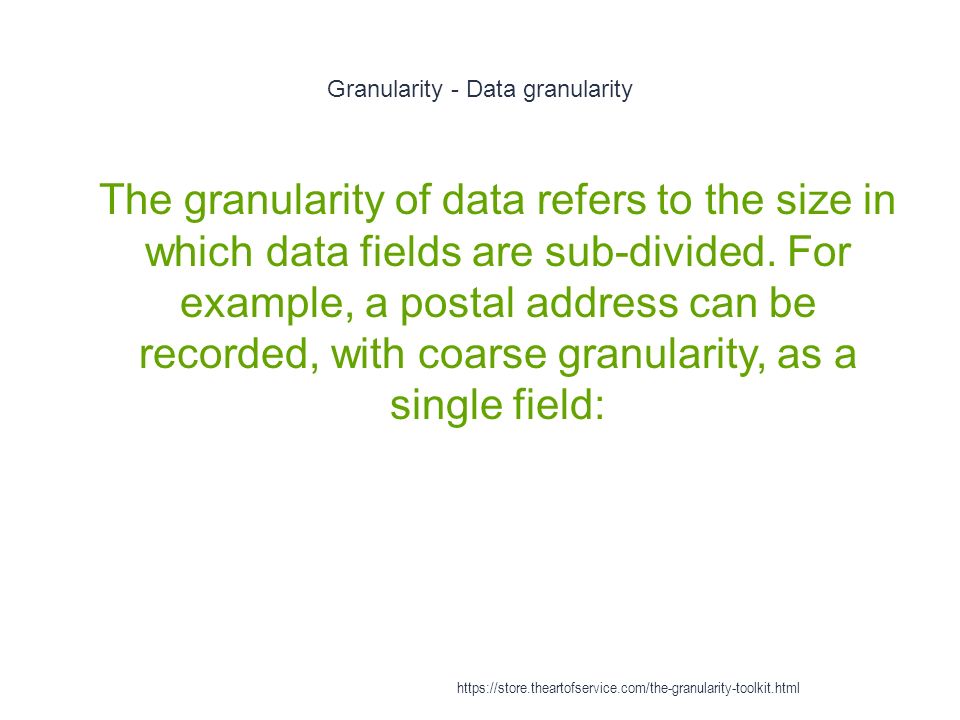 Granularity - Data granularity

The granularity of data refers to the size in which data fields are sub-divided. For example, a postal address can be recorded, with coarse granularity, as a single field:

https://store.theartofservice.com/the-granularity-toolkit.html